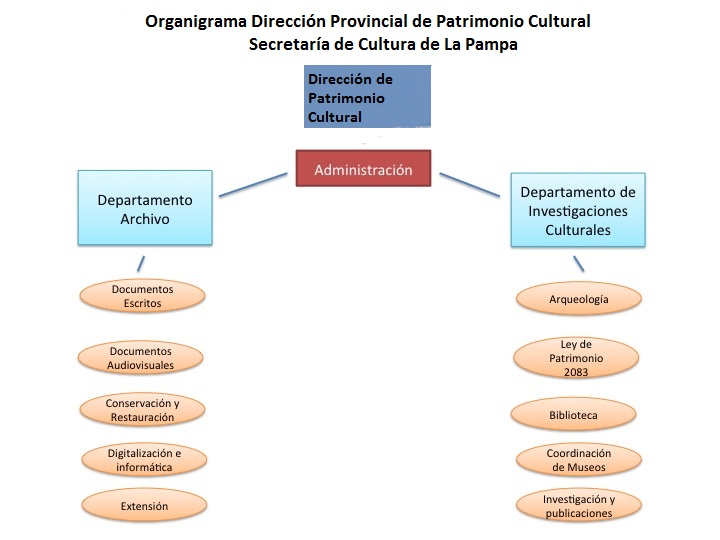 Organigrama Dirección Provincial de Patrimonio Cultural
Secretaría de Cultura de La Pampa

Dirección de Patrimonio Cultural

Administración

Departamento Archivo

Documentos Escritos

Documentos Audiovisuales

Conservación y Restauración

Digitalización e informática

Extensión

Departamento de Investigaciones Culturales

Arqueología

Ley de Patrimonio 2083

Biblioteca

Coordinación de Museos

Investigación y publicaciones